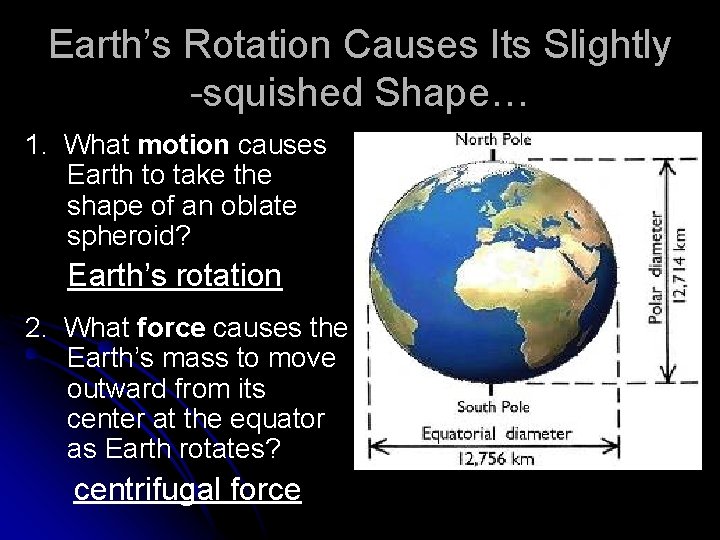 Earth's Rotation Causes Its Slightly -squished Shape…

1. What motion causes Earth to take the shape of an oblate spheroid?

Earth's rotation

2. What force causes the Earth's mass to move outward from its center at the equator as Earth rotates?

centrifugal force

North Pole

Polar diameter
12,714 km

South Pole

Equatorial diameter
12,756 km